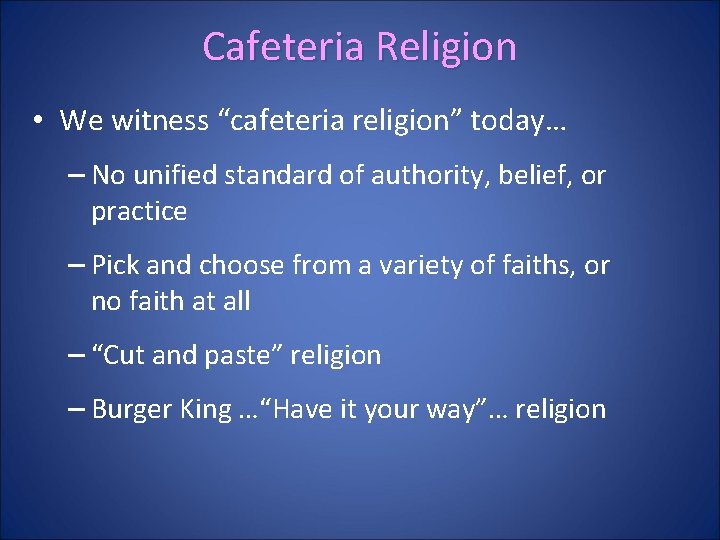 Cafeteria Religion

• We witness “cafeteria religion” today…

– No unified standard of authority, belief, or practice

– Pick and choose from a variety of faiths, or no faith at all

– “Cut and paste” religion

– Burger King …“Have it your way”… religion